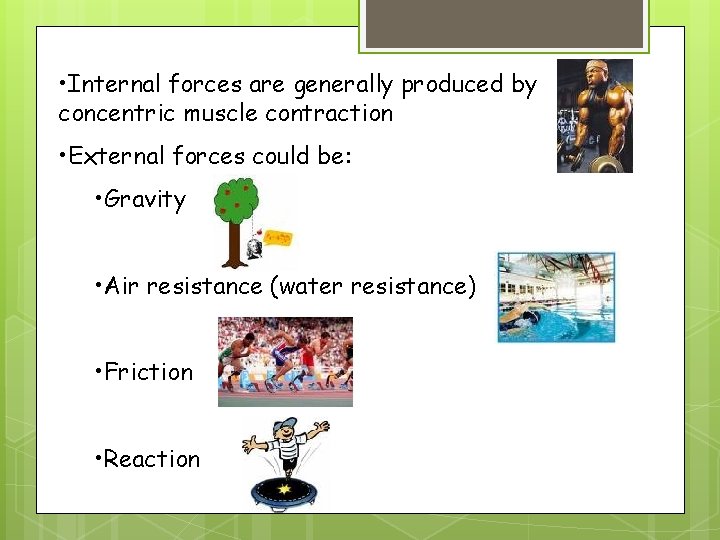 •Internal forces are generally produced by concentric muscle contraction

•External forces could be:

•Gravity

•Air resistance (water resistance)

•Friction

•Reaction